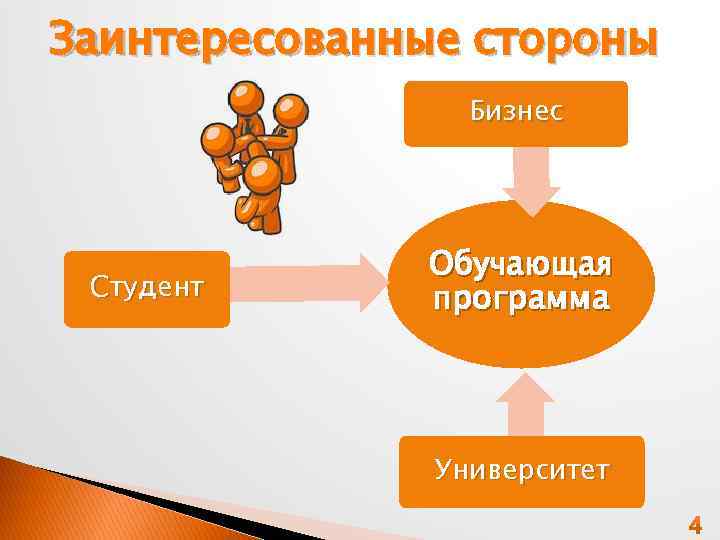 Заинтересованные стороны

Бизнес

Студент

Обучающая программа

Университет

4